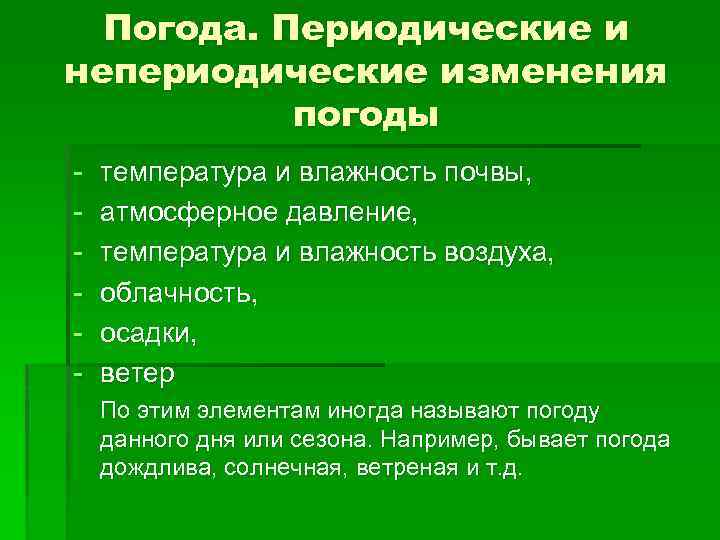 Погода. Периодические и непериодические изменения погоды

- температура и влажность почвы,
- атмосферное давление,
- температура и влажность воздуха,
- облачность,
- осадки,
- ветер

По этим элементам иногда называют погоду данного дня или сезона. Например, бывает погода дождлива, солнечная, ветреная и т.д.